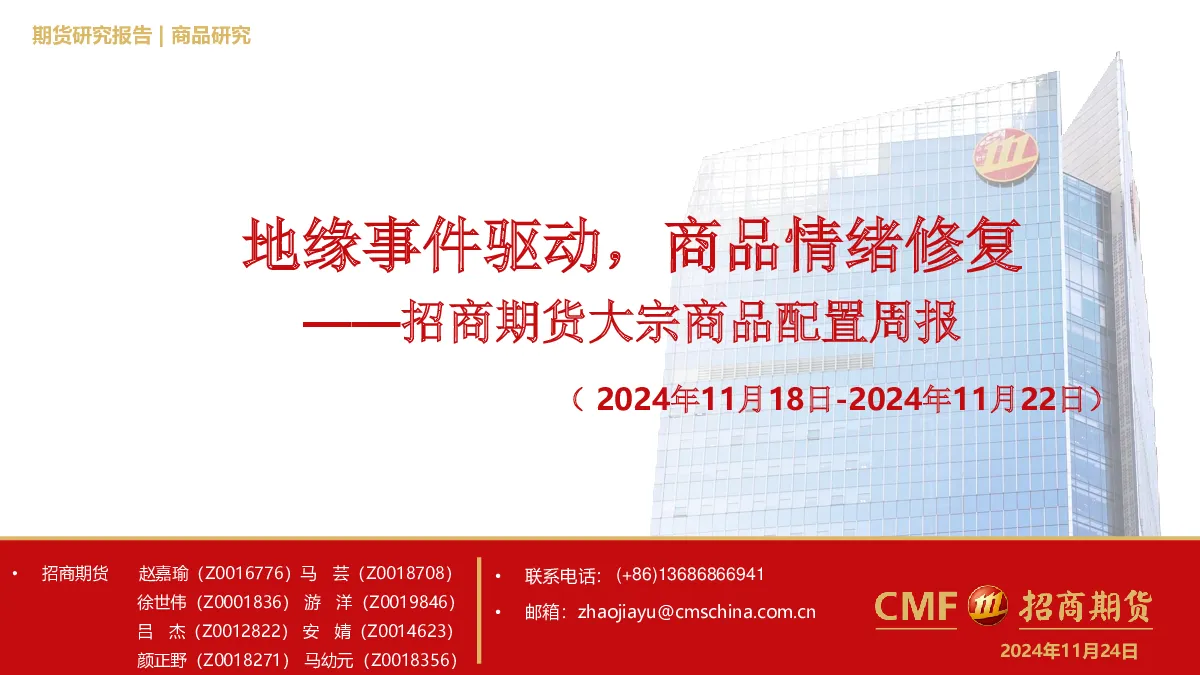 期货研究报告 | 商品研究

地缘事件驱动，商品情绪修复

——招商期货大宗商品配置周报

（2024年11月18日-2024年11月22日）

• 招商期货 赵嘉瑜（Z0016776）马 芸（Z0018708）
徐世伟（Z0001836）游 洋（Z0019846）
吕 杰（Z0012822）安 婧（Z0014623）
颜正野（Z0018271）马幼元（Z0018356）

• 联系电话：(+86)13686866941

• 邮箱：zhaojiayu@cmschina.com.cn

CMF 招商期货

2024年11月24日